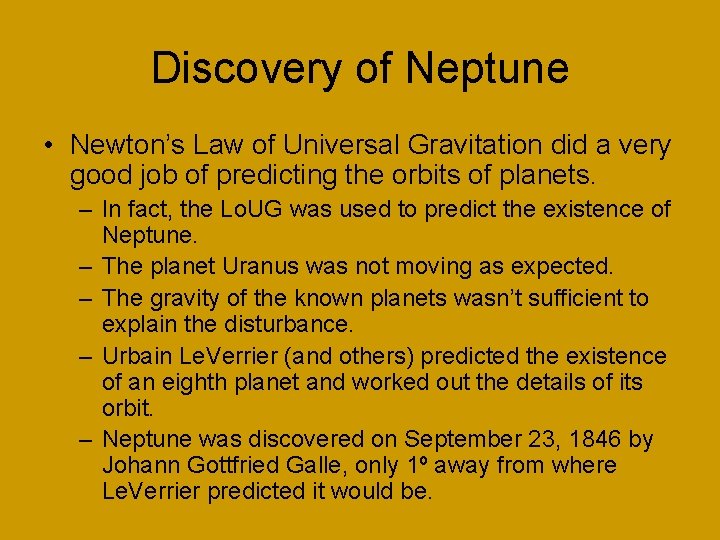 Discovery of Neptune

• Newton's Law of Universal Gravitation did a very good job of predicting the orbits of planets.

– In fact, the LoUG was used to predict the existence of Neptune.

– The planet Uranus was not moving as expected.

– The gravity of the known planets wasn't sufficient to explain the disturbance.

– Urbain LeVerrier (and others) predicted the existence of an eighth planet and worked out the details of its orbit.

– Neptune was discovered on September 23, 1846 by Johann Gottfried Galle, only 1º away from where LeVerrier predicted it would be.